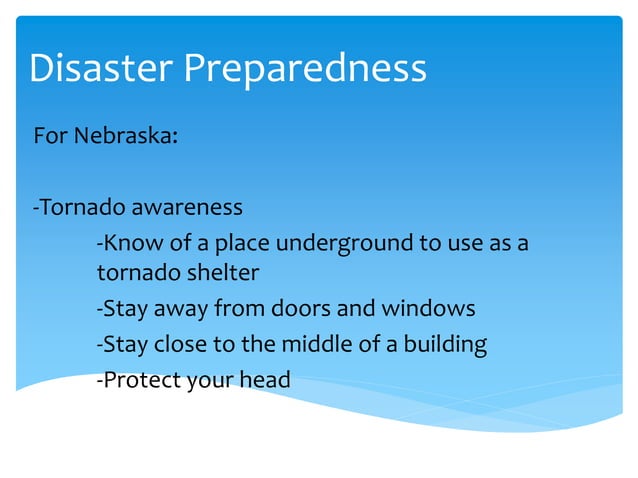 Disaster Preparedness

For Nebraska:

-Tornado awareness

-Know of a place underground to use as a tornado shelter

-Stay away from doors and windows

-Stay close to the middle of a building

-Protect your head